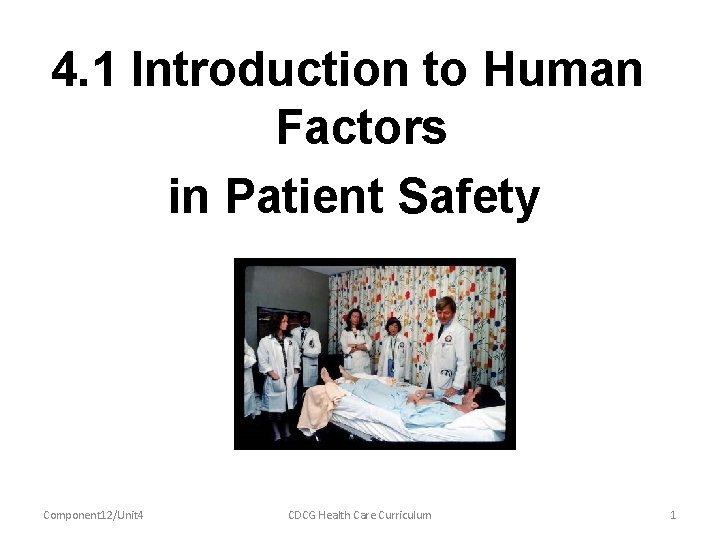 4.1 Introduction to Human Factors

in Patient Safety

Component12/Unit4

CDCG Health Care Curriculum

1